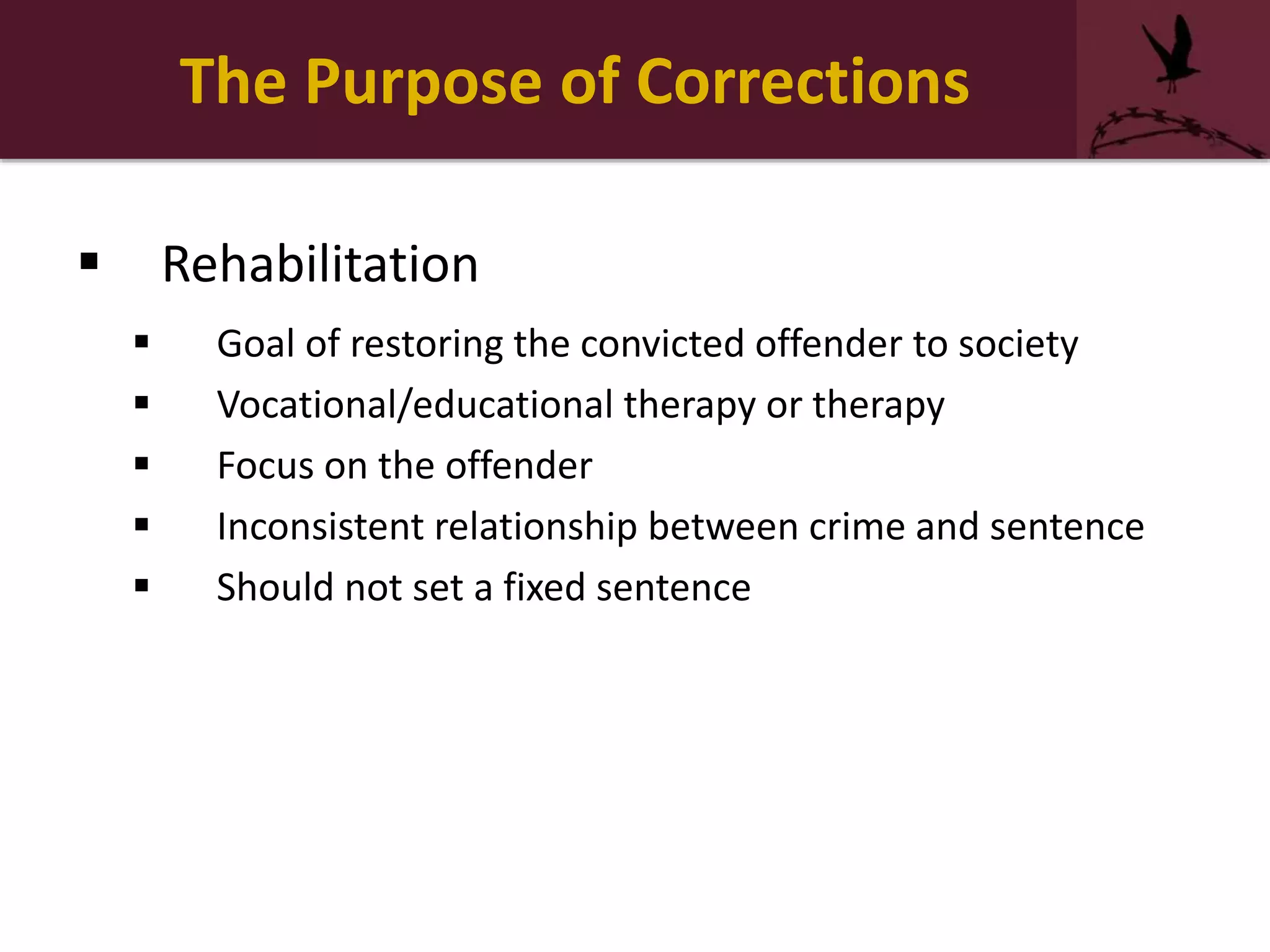 The Purpose of Corrections

▪ Rehabilitation

▪ Goal of restoring the convicted offender to society
▪ Vocational/educational therapy or therapy
▪ Focus on the offender
▪ Inconsistent relationship between crime and sentence
▪ Should not set a fixed sentence